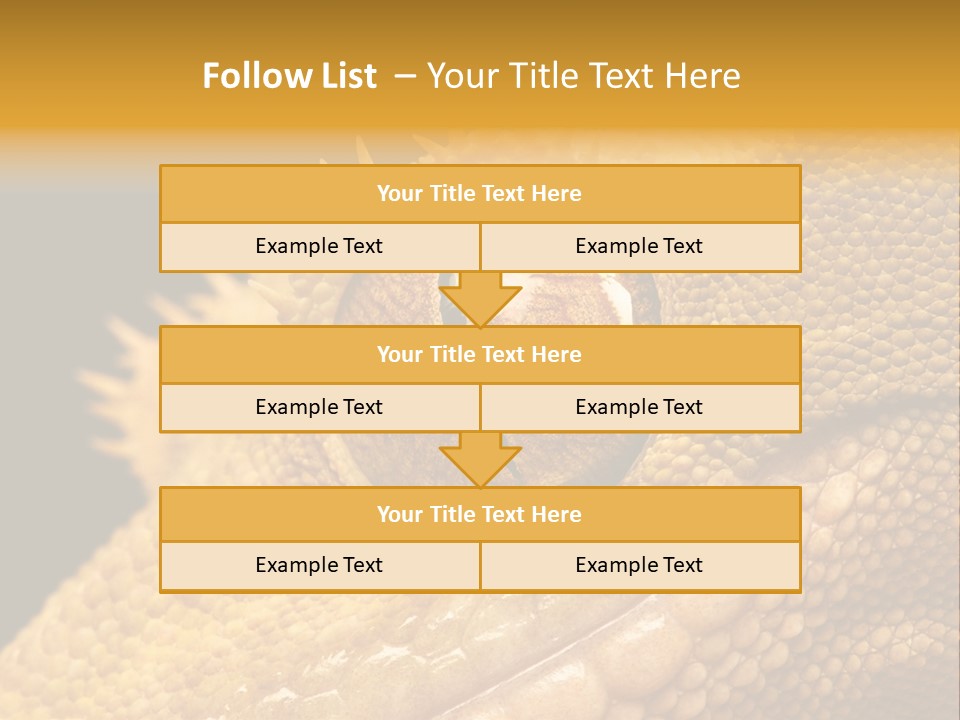 Follow List – Your Title Text Here

Your Title Text Here

Example Text

Example Text

Your Title Text Here

Example Text

Example Text

Your Title Text Here

Example Text

Example Text